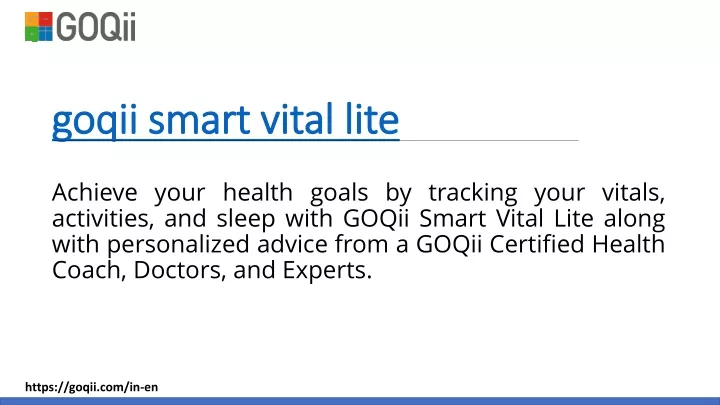 GOQii

goqii smart vital lite

Achieve your health goals by tracking your vitals, activities, and sleep with GOQii Smart Vital Lite along with personalized advice from a GOQii Certified Health Coach, Doctors, and Experts.

https://goqii.com/in-en